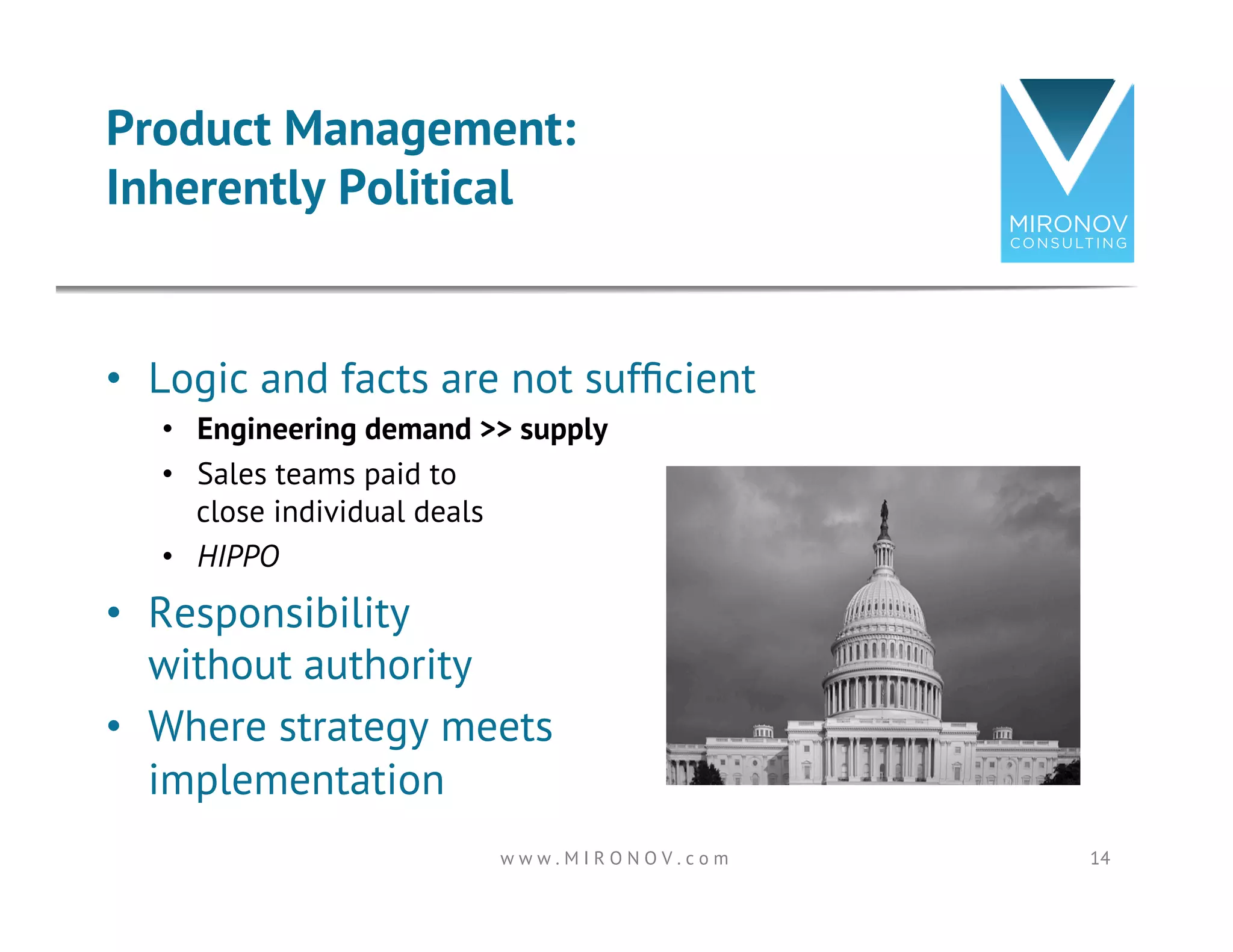 Product Management:
Inherently Political

MIRONOV
CONSULTING

• Logic and facts are not sufficient
  • Engineering demand >> supply
  • Sales teams paid to close individual deals
  • HIPPO
• Responsibility without authority
• Where strategy meets implementation

www.MIRONOV.com

14